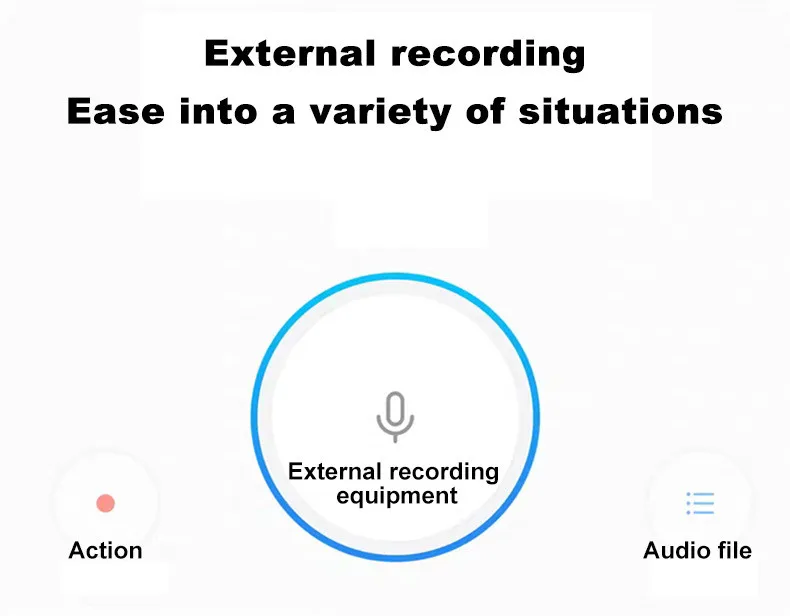 External recording
Ease into a variety of situations

External recording equipment

Action

Audio file